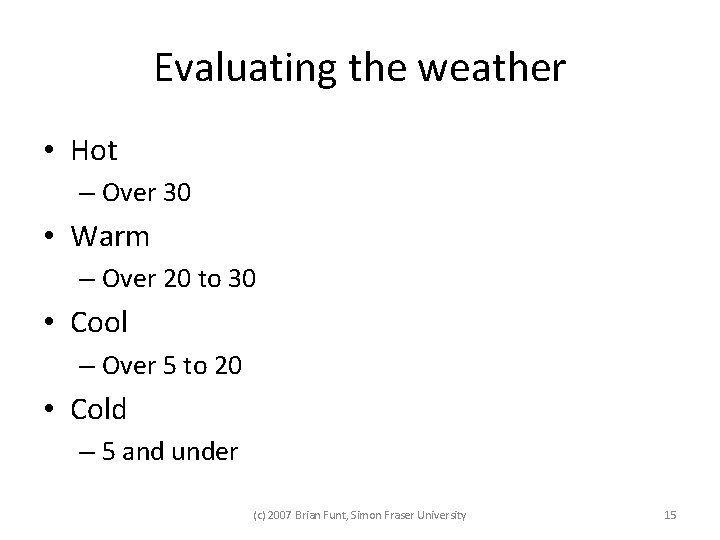 Evaluating the weather

• Hot
– Over 30
• Warm
– Over 20 to 30
• Cool
– Over 5 to 20
• Cold
– 5 and under

(c) 2007 Brian Funt, Simon Fraser University

15